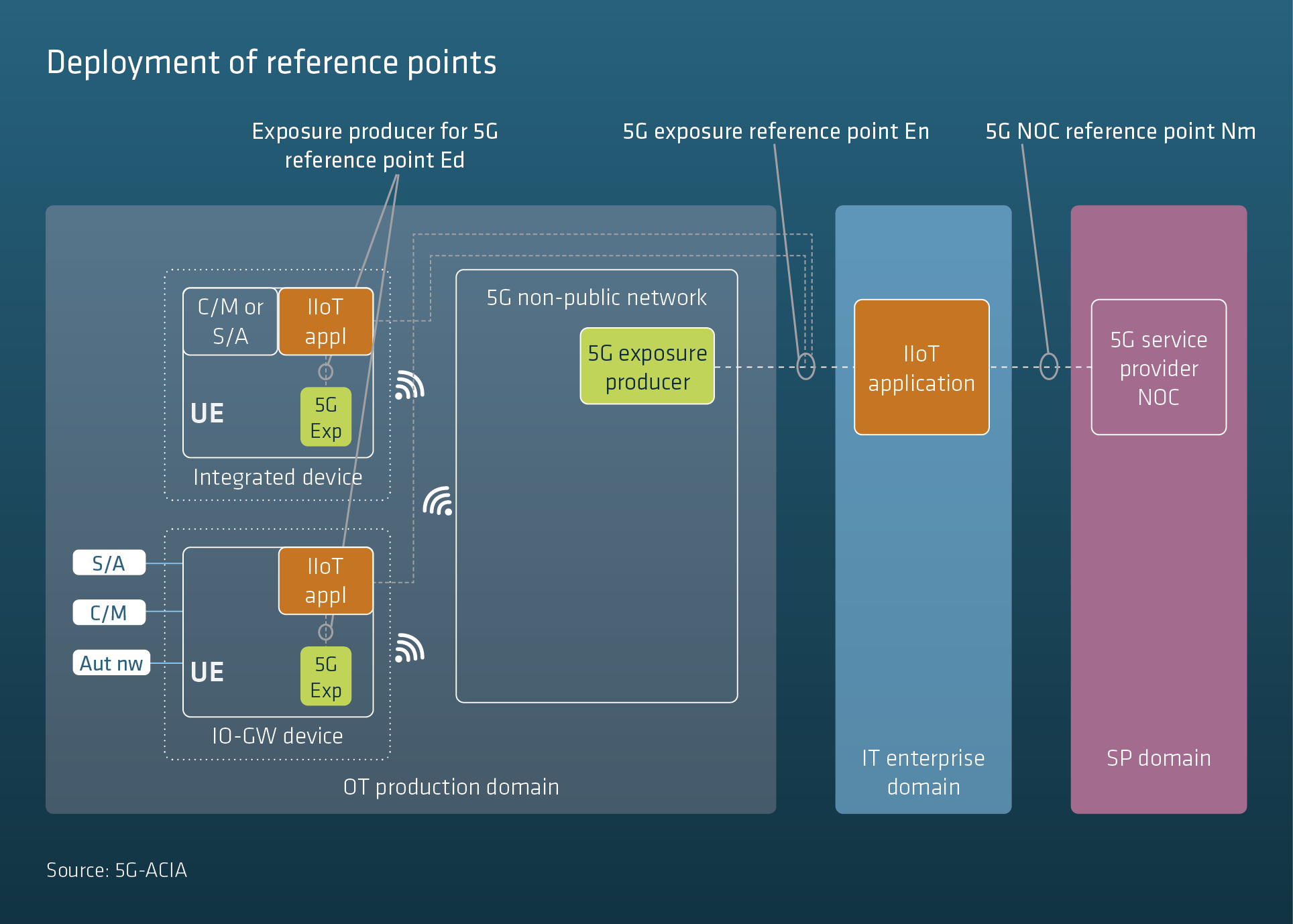 Deployment of reference points

Exposure producer for 5G reference point Ed

5G exposure reference point En

5G NOC reference point Nm

C/M or S/A

IIoT appl

UE

5G Exp

Integrated device

S/A

C/M

Aut nw

IIoT appl

UE

5G Exp

IO-GW device

5G non-public network

5G exposure producer

OT production domain

IIoT application

IT enterprise domain

5G service provider NOC

SP domain

Source: 5G-ACIA